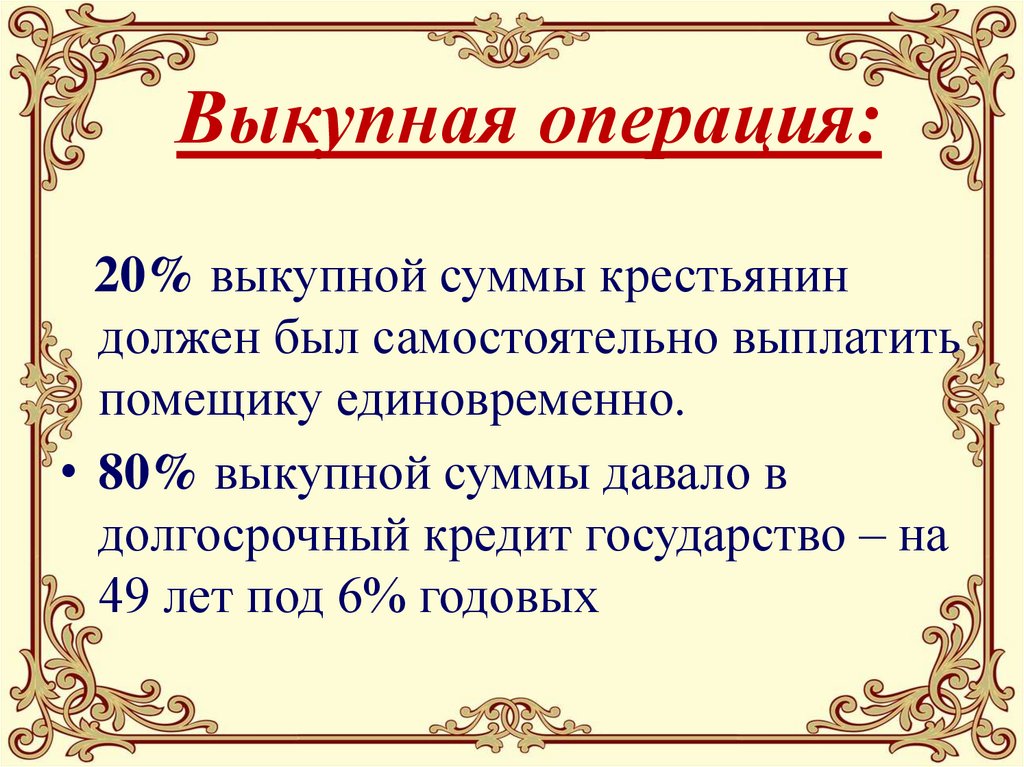 Выкупная операция:

20% выкупной суммы крестьянин должен был самостоятельно выплатить помещику единовременно.

• 80% выкупной суммы давало в долгосрочный кредит государство – на 49 лет под 6% годовых